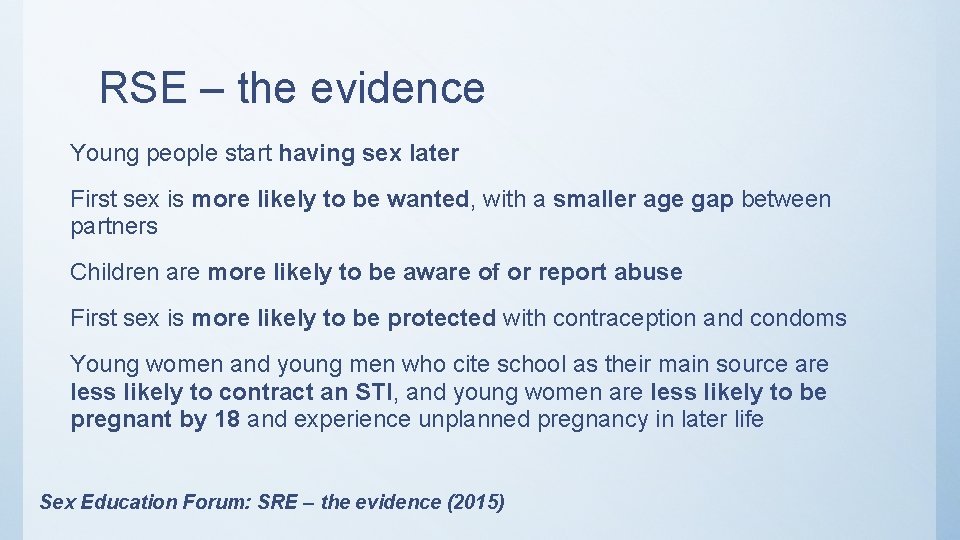 RSE – the evidence

Young people start having sex later

First sex is more likely to be wanted, with a smaller age gap between partners

Children are more likely to be aware of or report abuse

First sex is more likely to be protected with contraception and condoms

Young women and young men who cite school as their main source are less likely to contract an STI, and young women are less likely to be pregnant by 18 and experience unplanned pregnancy in later life

Sex Education Forum: SRE – the evidence (2015)